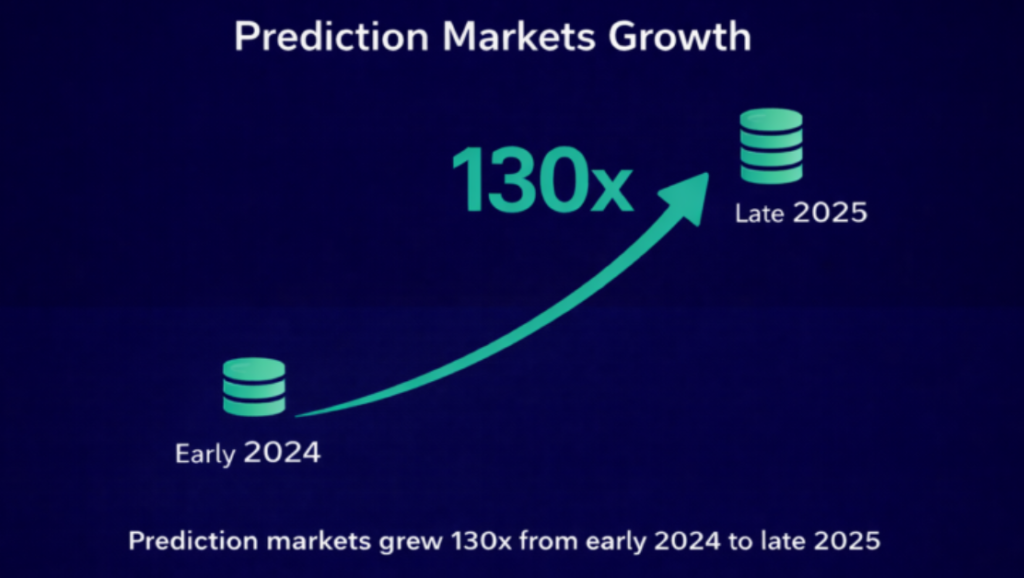 Prediction Markets Growth

130x

Late 2025

Early 2024

Prediction markets grew 130x from early 2024 to late 2025